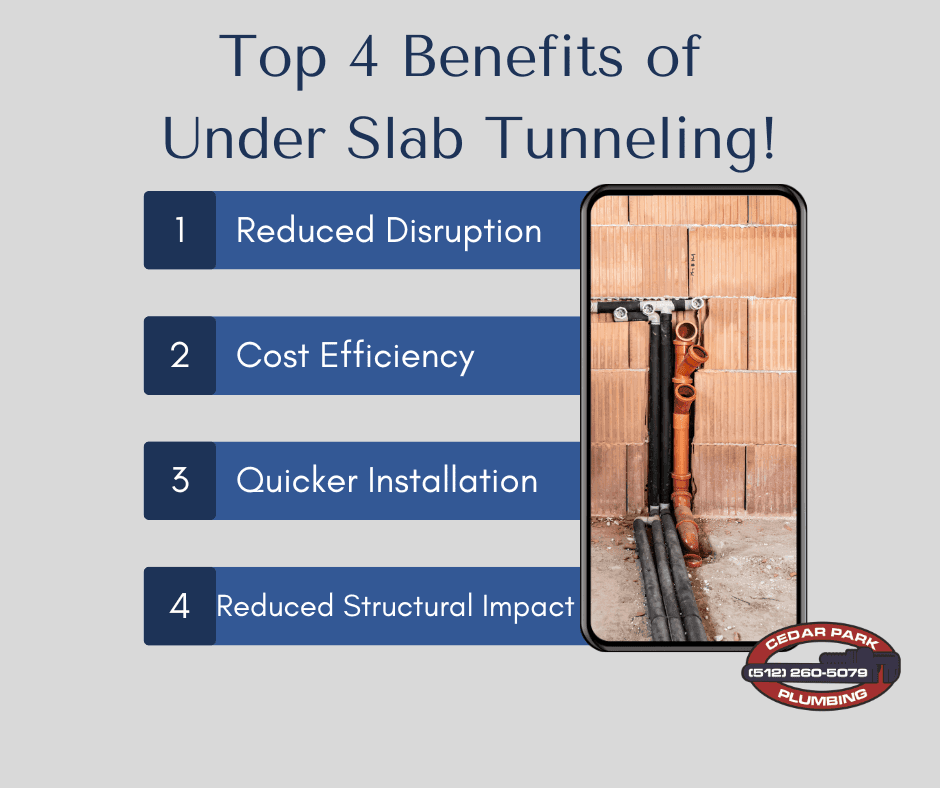 Top 4 Benefits of Under Slab Tunneling!

1 Reduced Disruption

2 Cost Efficiency

3 Quicker Installation

4 Reduced Structural Impact

CEDAR PARK
(512) 260-5079
PLUMBING